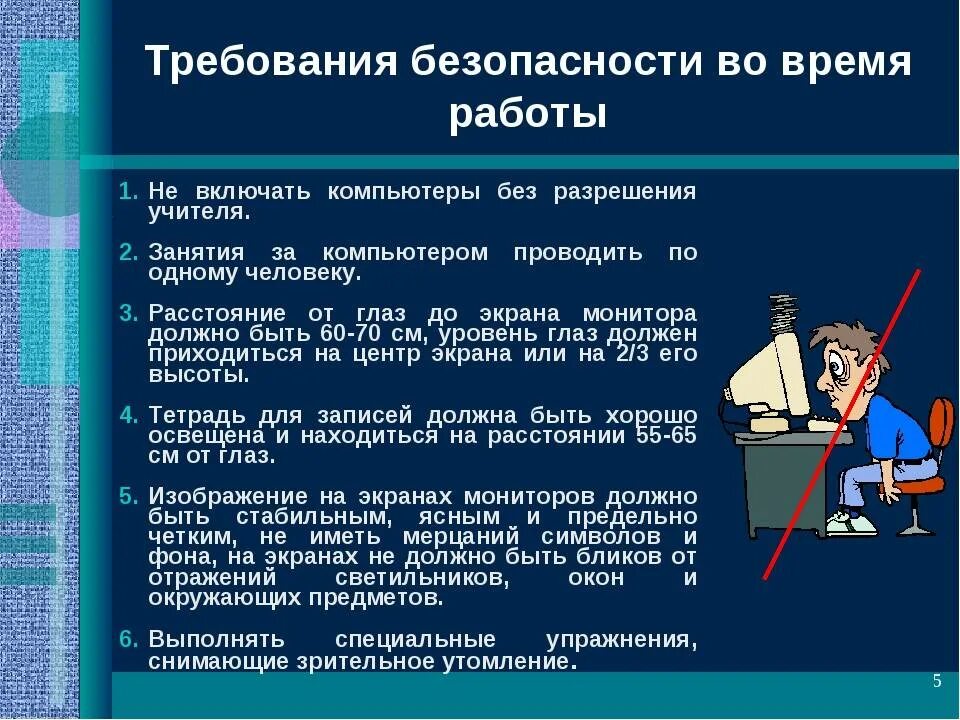 Требования безопасности во время работы

1. Не включать компьютеры без разрешения учителя.

2. Занятия за компьютером проводить по одному человеку.

3. Расстояние от глаз до экрана монитора должно быть 60-70 см, уровень глаз должен приходиться на центр экрана или на 2/3 его высоты.

4. Тетрадь для записей должна быть хорошо освещена и находиться на расстоянии 55-65 см от глаз.

5. Изображение на экранах мониторов должно быть стабильным, ясным и предельно четким, не иметь мерцаний символов и фона, на экранах не должно быть бликов от отражений светильников, окон и окружающих предметов.

6. Выполнять специальные упражнения, снимающие зрительное утомление.

5